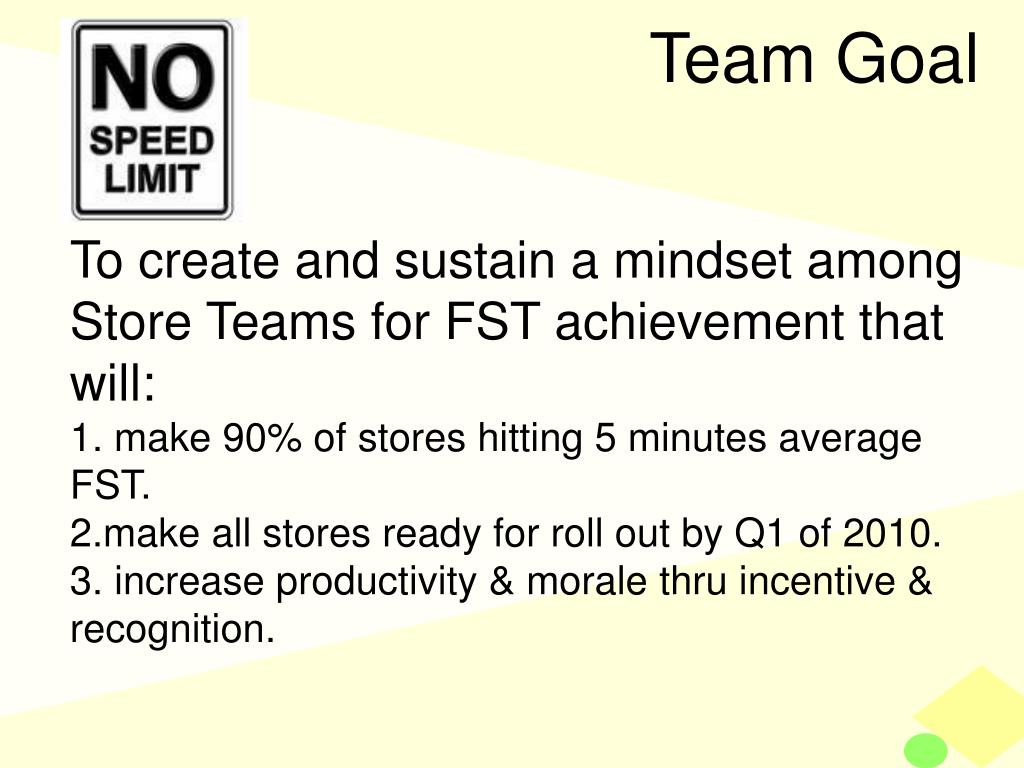 NO SPEED LIMIT

Team Goal

To create and sustain a mindset among Store Teams for FST achievement that will:
1. make 90% of stores hitting 5 minutes average FST.
2.make all stores ready for roll out by Q1 of 2010.
3. increase productivity & morale thru incentive & recognition.